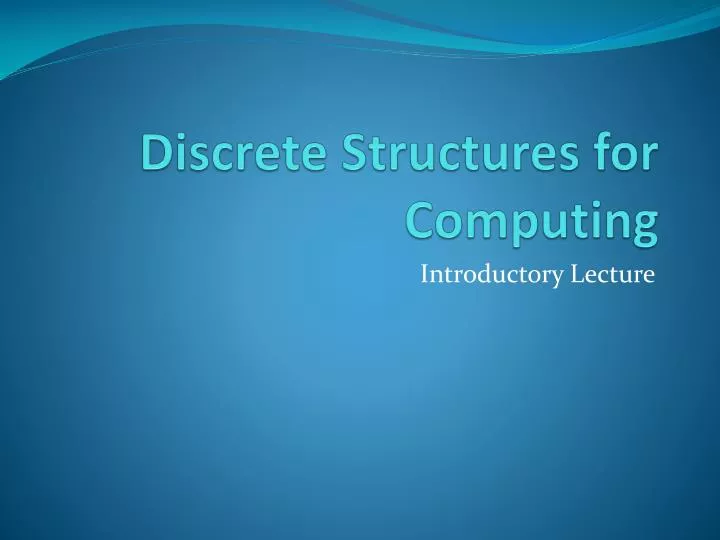 Discrete Structures for Computing

Introductory Lecture